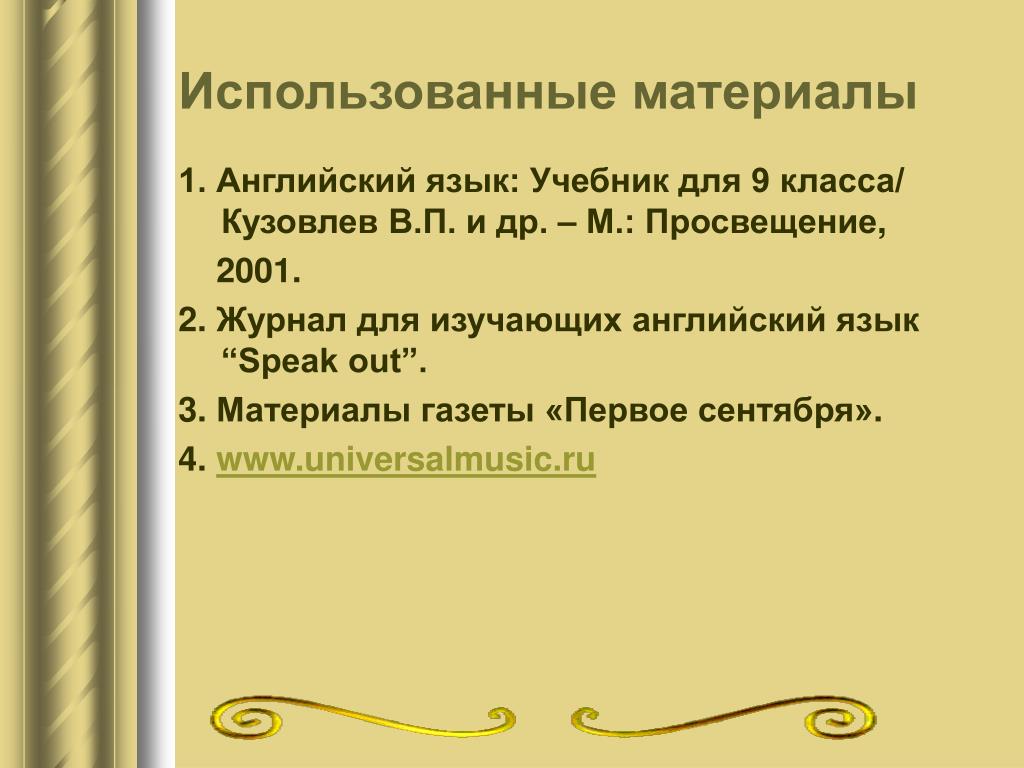 Использованные материалы

1. Английский язык: Учебник для 9 класса/ Кузовлев В.П. и др. – М.: Просвещение, 2001.

2. Журнал для изучающих английский язык “Speak out”.

3. Материалы газеты «Первое сентября».

4. www.universalmusic.ru